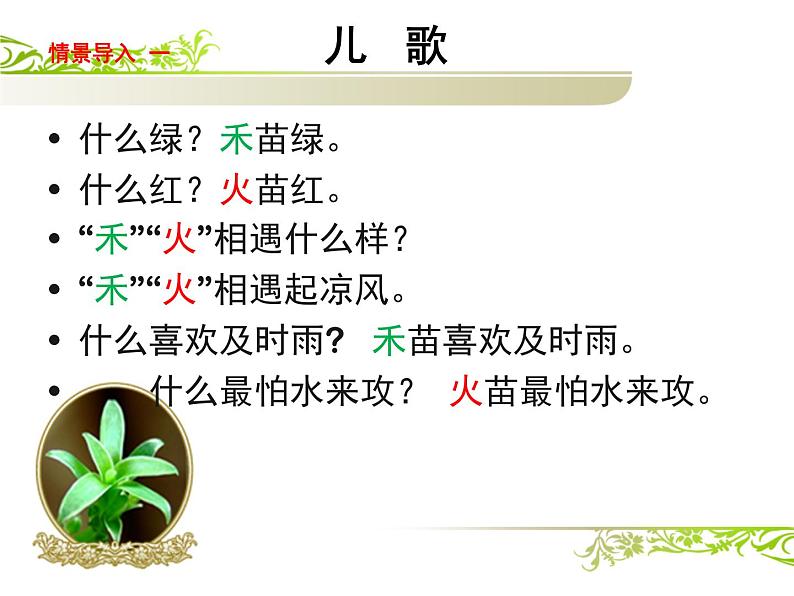 情景导入 一

儿 歌

• 什么绿？禾苗绿。
• 什么红？火苗红。
• “禾”“火”相遇什么样？
• “禾”“火”相遇起凉风。
• 什么喜欢及时雨? 禾苗喜欢及时雨。
• 什么最怕水来攻？ 火苗最怕水来攻。